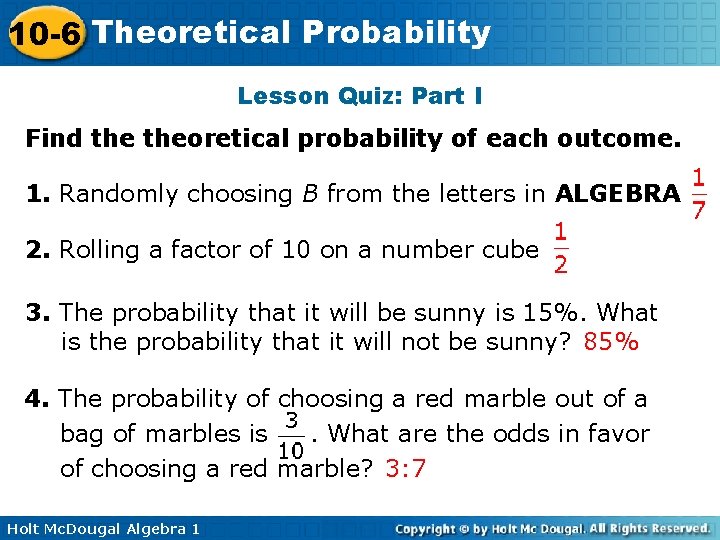 10-6 Theoretical Probability

Lesson Quiz: Part I

Find the theoretical probability of each outcome.

1. Randomly choosing $B$ from the letters in ALGEBRA $\frac{1}{7}$

2. Rolling a factor of 10 on a number cube $\frac{1}{2}$

3. The probability that it will be sunny is 15%. What is the probability that it will not be sunny? 85%

4. The probability of choosing a red marble out of a bag of marbles is $\frac{3}{10}$. What are the odds in favor of choosing a red marble? 3:7

Holt McDougal Algebra 1

Copyright © by Holt Mc Dougal. All Rights Reserved.